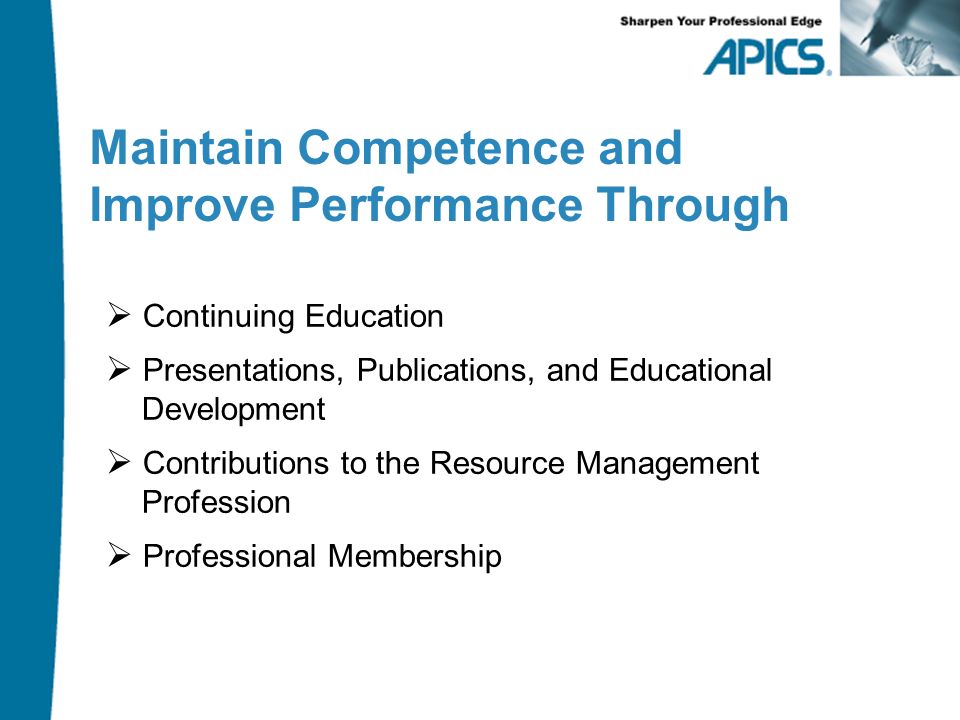 Sharpen Your Professional Edge
APICS

Maintain Competence and Improve Performance Through

➢ Continuing Education
➢ Presentations, Publications, and Educational Development
➢ Contributions to the Resource Management Profession
➢ Professional Membership